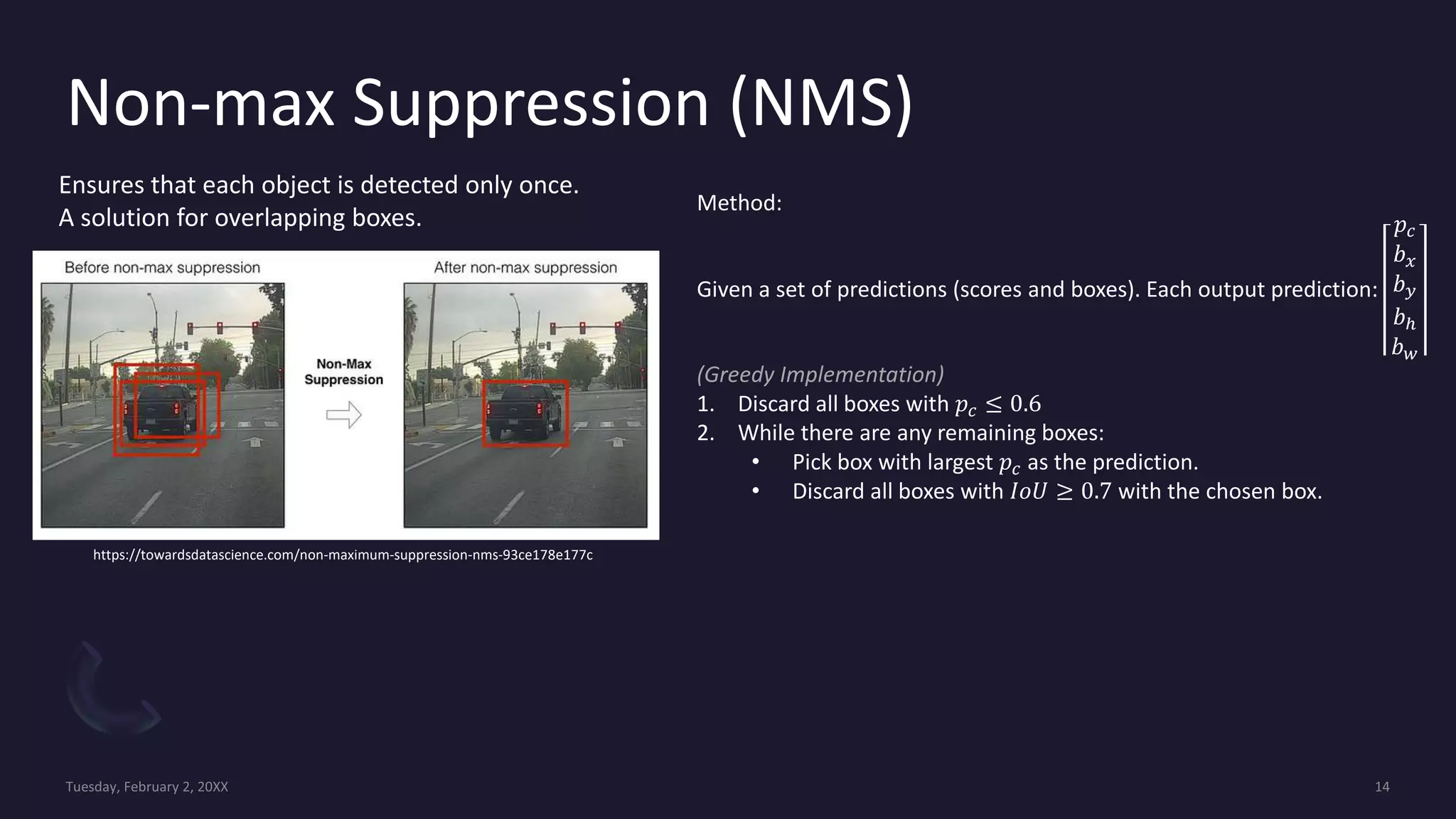 Non-max Suppression (NMS)

Ensures that each object is detected only once.
A solution for overlapping boxes.

Before non-max suppression

Non-Max Suppression

After non-max suppression

https://towardsdatascience.com/non-maximum-suppression-nms-93ce178e177c

Method:

Given a set of predictions (scores and boxes). Each output prediction: $\begin{bmatrix} p_c \\ b_x \\ b_y \\ b_h \\ b_w \end{bmatrix}$

(Greedy Implementation)
1. Discard all boxes with $p_c \leq 0.6$
2. While there are any remaining boxes:
• Pick box with largest $p_c$ as the prediction.
• Discard all boxes with $IoU \geq 0.7$ with the chosen box.

Tuesday, February 2, 20XX

14